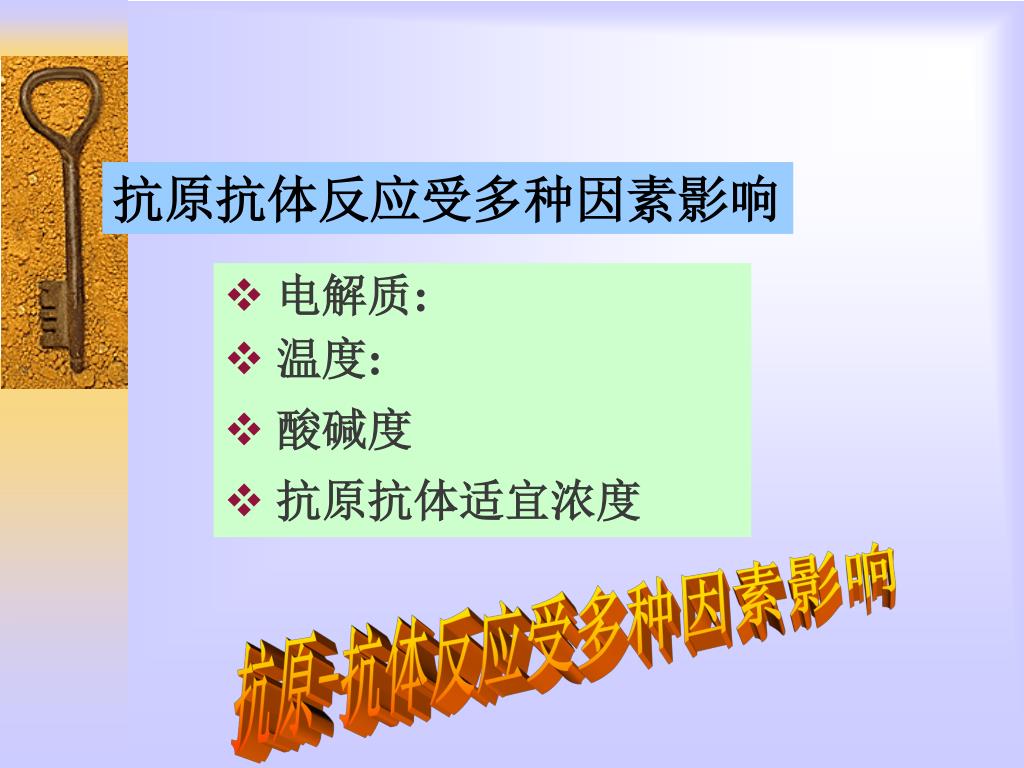 抗原抗体反应受多种因素影响

❖ 电解质:
❖ 温度:
❖ 酸碱度
❖ 抗原抗体适宜浓度

抗原-抗体反应受多种因素影响